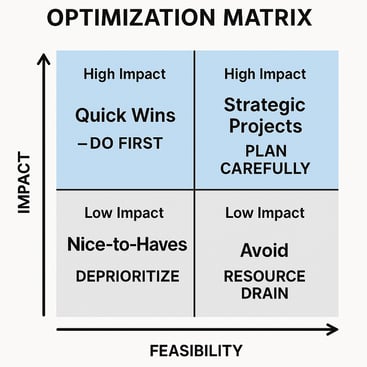 OPTIMIZATION MATRIX

IMPACT

High Impact

Quick Wins

– DO FIRST

High Impact

Strategic Projects

PLAN CAREFULLY

Low Impact

Nice-to-Haves

DEPRIORITIZE

Low Impact

Avoid

RESOURCE DRAIN

FEASIBILITY